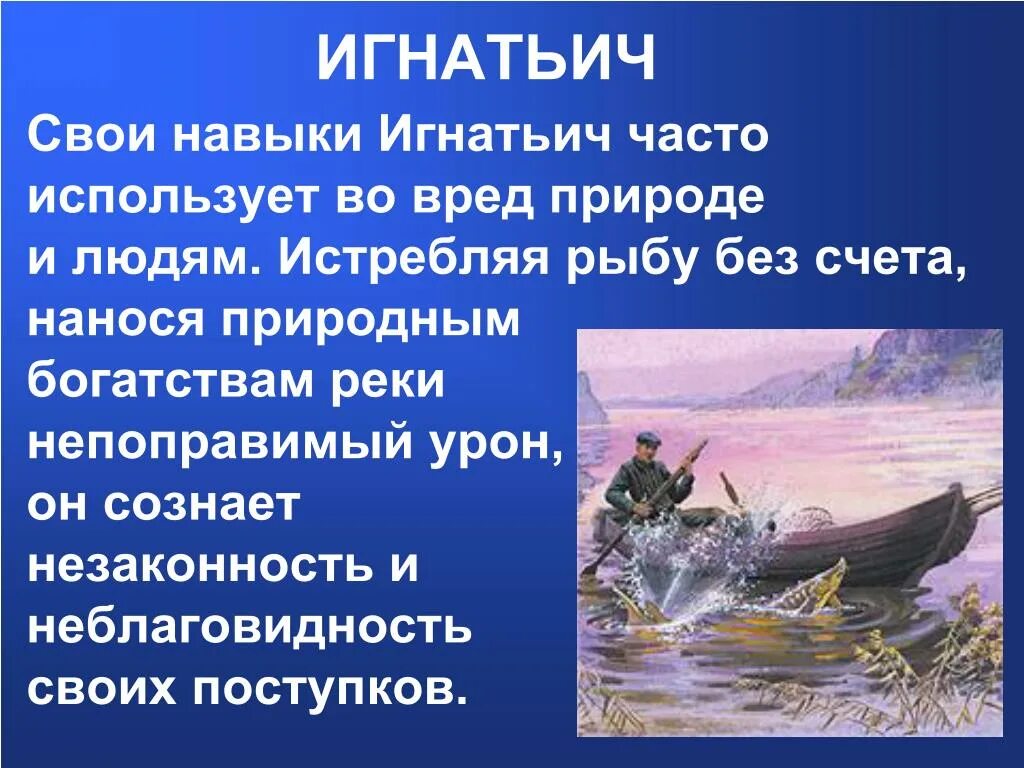 ИГНАТЬИЧ

Свои навыки Игнатьич часто использует во вред природе и людям. Истребляя рыбу без счета, нанося природным богатствам реки непоправимый урон, он сознает незаконность и неблаговидность своих поступков.